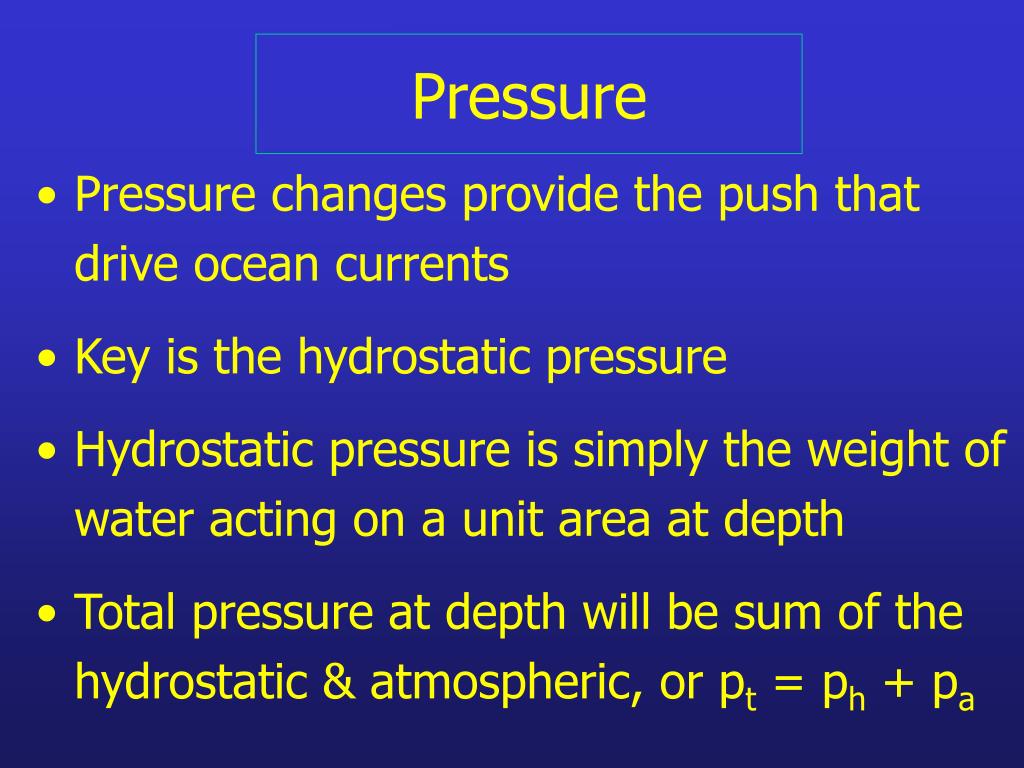 Pressure

• Pressure changes provide the push that drive ocean currents

• Key is the hydrostatic pressure

• Hydrostatic pressure is simply the weight of water acting on a unit area at depth

• Total pressure at depth will be sum of the hydrostatic & atmospheric, or $p_t = p_h + p_a$